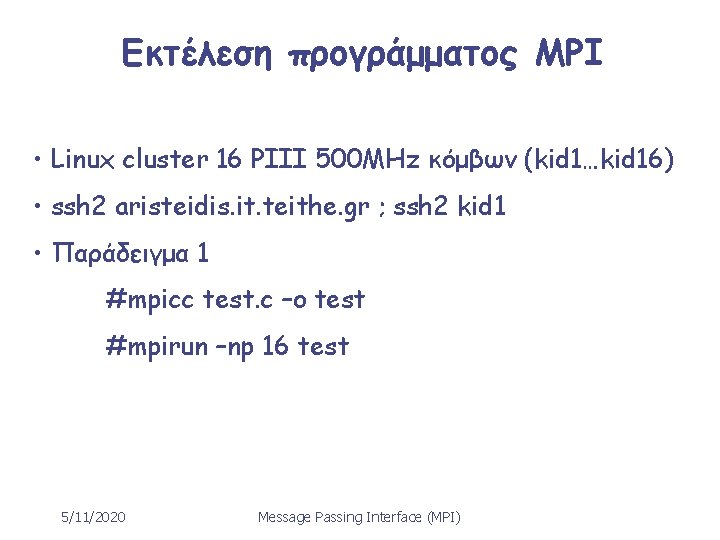 Εκτέλεση προγράμματος MPI

• Linux cluster 16 PIII 500MHz κόμβων (kid1…kid16)

• ssh2 aristeidis.it.teithe.gr ; ssh2 kid1

• Παράδειγμα 1

#mpicc test.c –o test

#mpirun –np 16 test

5/11/2020 Message Passing Interface (MPI)